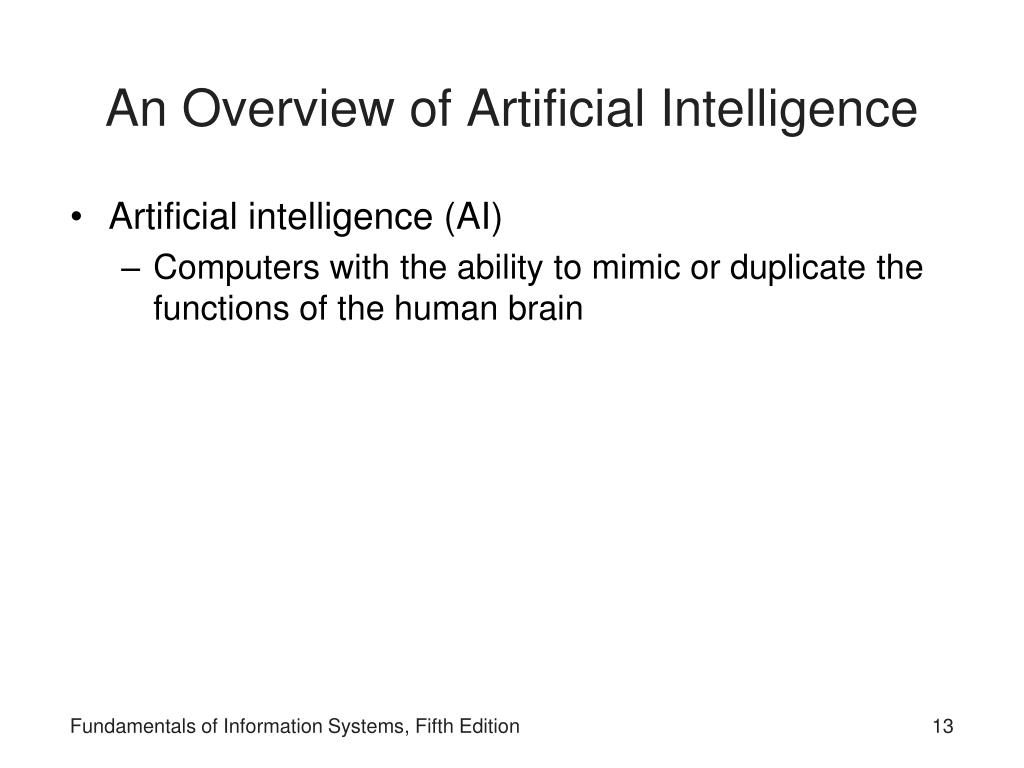 An Overview of Artificial Intelligence

• Artificial intelligence (AI)
– Computers with the ability to mimic or duplicate the functions of the human brain

Fundamentals of Information Systems, Fifth Edition

13